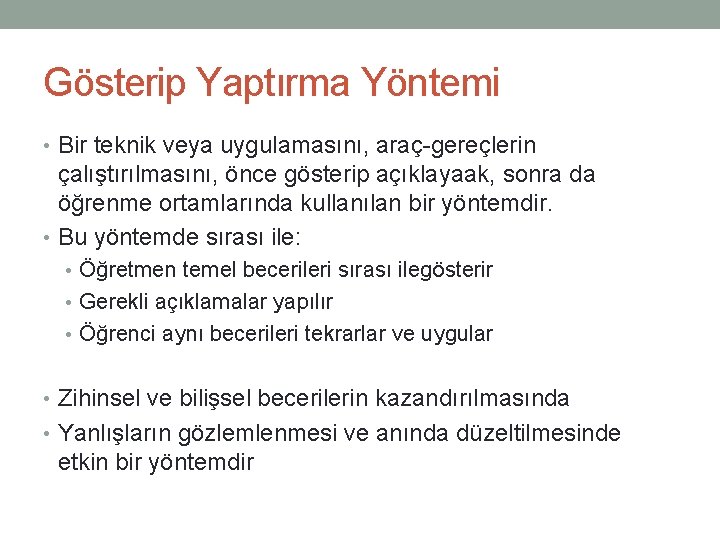 Gösterip Yaptırma Yöntemi

• Bir teknik veya uygulamasını, araç-gereçlerin çalıştırılmasını, önce gösterip açıklayaak, sonra da öğrenme ortamlarında kullanılan bir yöntemdir.
• Bu yöntemde sırası ile:
• Öğretmen temel becerileri sırası ilegösterir
• Gerekli açıklamalar yapılır
• Öğrenci aynı becerileri tekrarlar ve uygular

• Zihinsel ve bilişsel becerilerin kazandırılmasında
• Yanlışların gözlemlenmesi ve anında düzeltilmesinde etkin bir yöntemdir